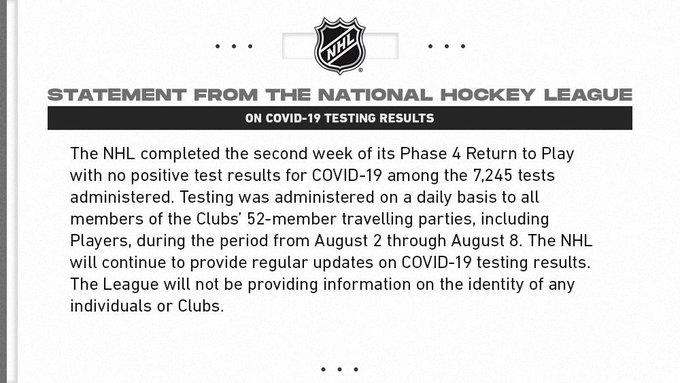 NHL

STATEMENT FROM THE NATIONAL HOCKEY LEAGUE

ON COVID-19 TESTING RESULTS

The NHL completed the second week of its Phase 4 Return to Play with no positive test results for COVID-19 among the 7,245 tests administered. Testing was administered on a daily basis to all members of the Clubs' 52-member travelling parties, including Players, during the period from August 2 through August 8. The NHL will continue to provide regular updates on COVID-19 testing results. The League will not be providing information on the identity of any individuals or Clubs.